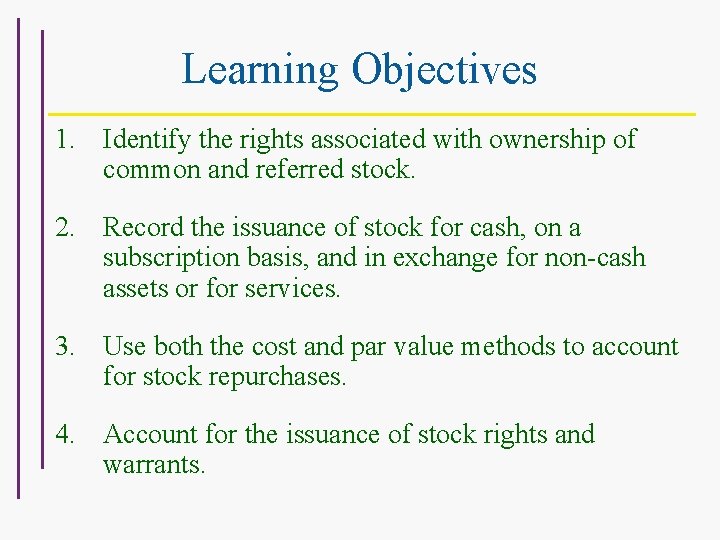 Learning Objectives

1. Identify the rights associated with ownership of common and referred stock.

2. Record the issuance of stock for cash, on a subscription basis, and in exchange for non-cash assets or for services.

3. Use both the cost and par value methods to account for stock repurchases.

4. Account for the issuance of stock rights and warrants.